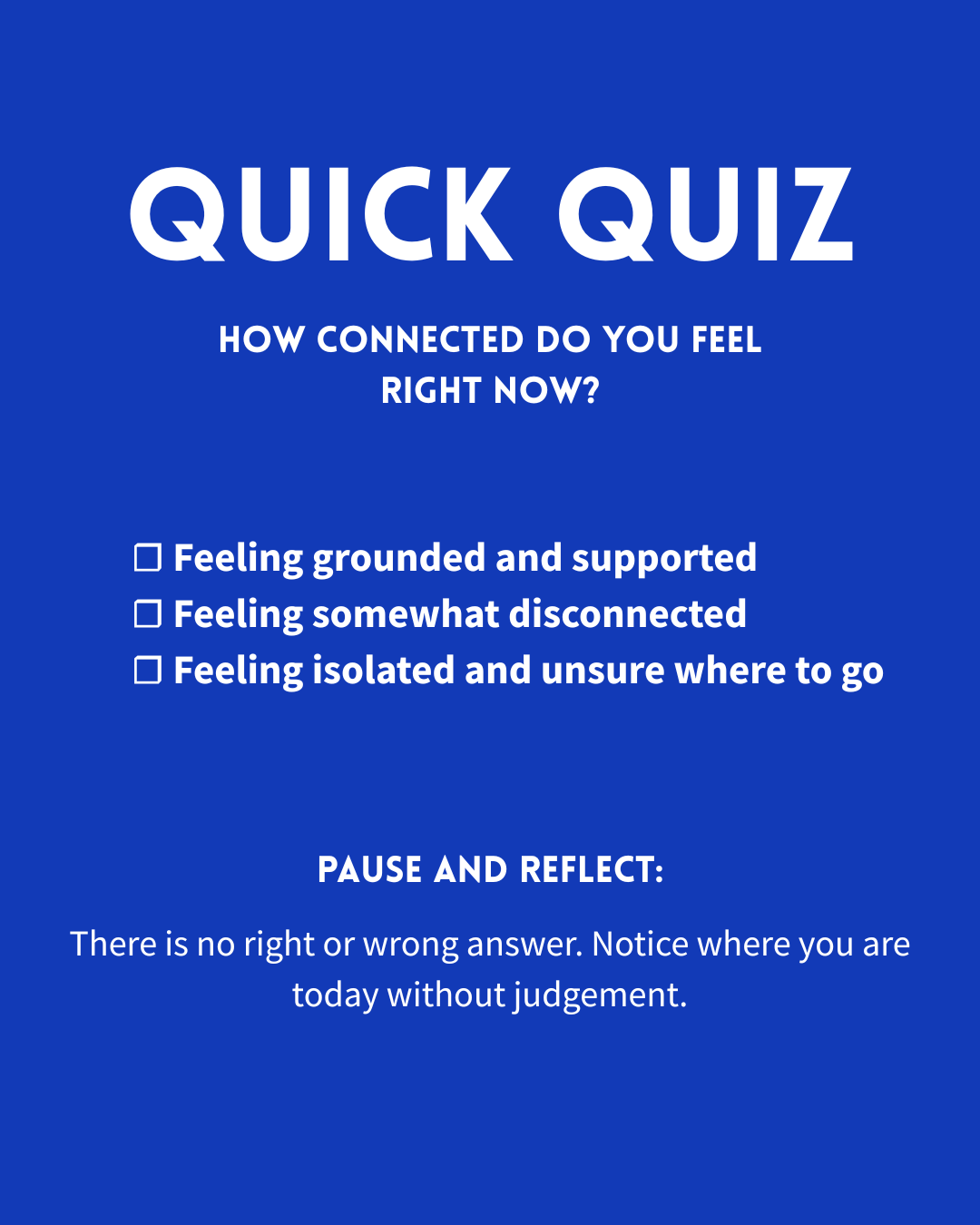 QUICK QUIZ

HOW CONNECTED DO YOU FEEL RIGHT NOW?

☐ Feeling grounded and supported
☐ Feeling somewhat disconnected
☐ Feeling isolated and unsure where to go

PAUSE AND REFLECT:

There is no right or wrong answer. Notice where you are today without judgement.